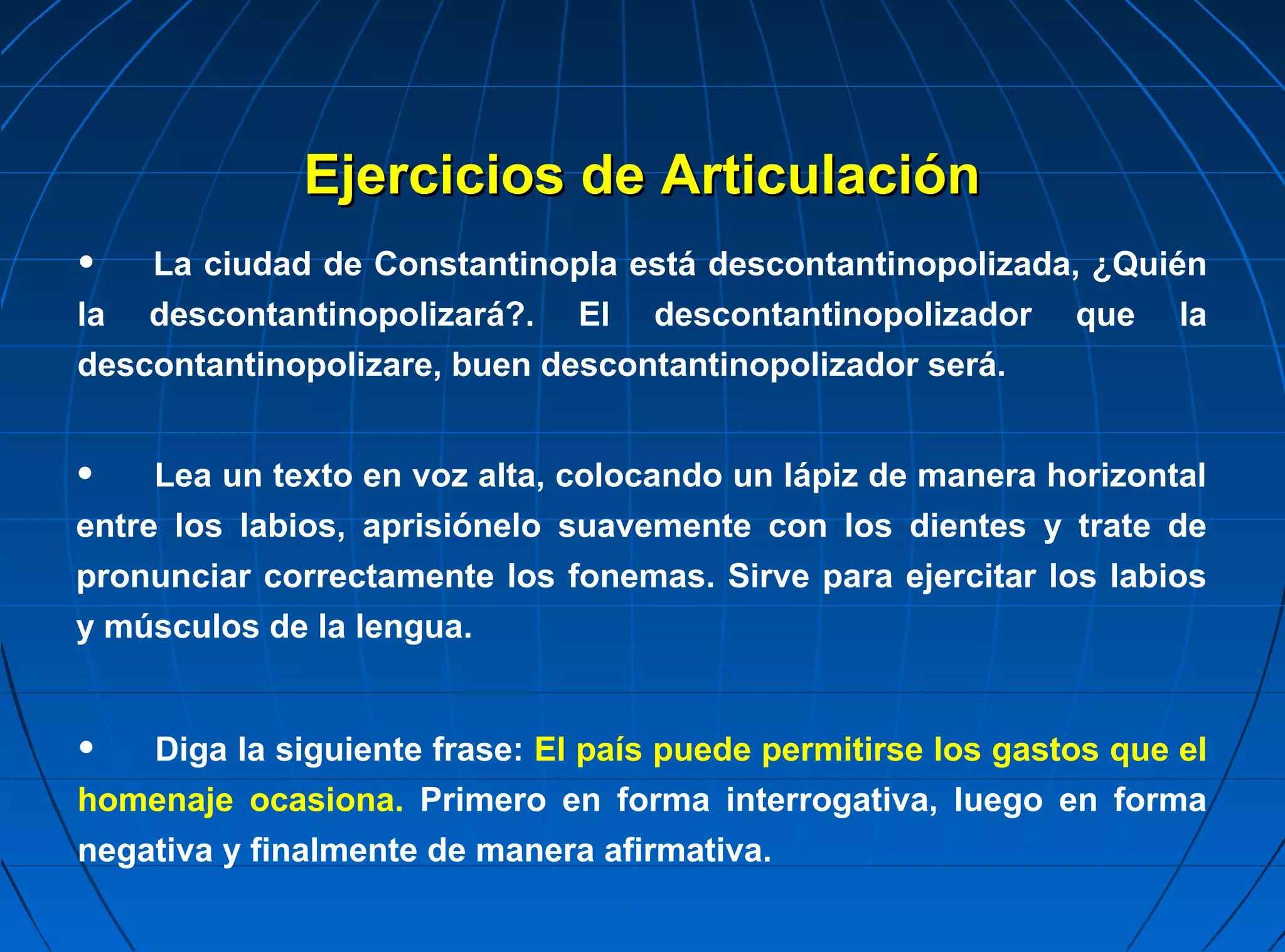 Ejercicios de Articulación

• La ciudad de Constantinopla está descontantinopolizada, ¿Quién la descontantinopolizará?. El descontantinopolizador que la descontantinopolizare, buen descontantinopolizador será.

• Lea un texto en voz alta, colocando un lápiz de manera horizontal entre los labios, aprisiónelo suavemente con los dientes y trate de pronunciar correctamente los fonemas. Sirve para ejercitar los labios y músculos de la lengua.

• Diga la siguiente frase: El país puede permitirse los gastos que el homenaje ocasiona. Primero en forma interrogativa, luego en forma negativa y finalmente de manera afirmativa.